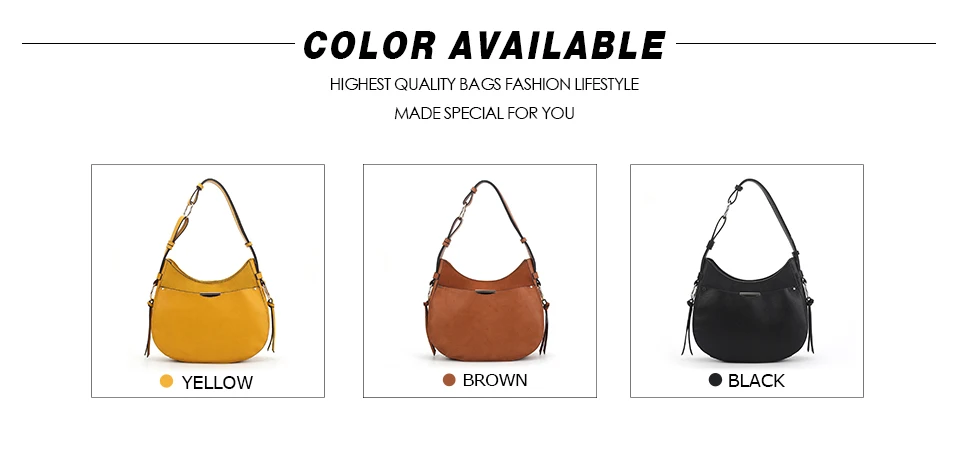 COLOR AVAILABLE

HIGHEST QUALITY BAGS FASHION LIFESTYLE
MADE SPECIAL FOR YOU

YELLOW

BROWN

BLACK